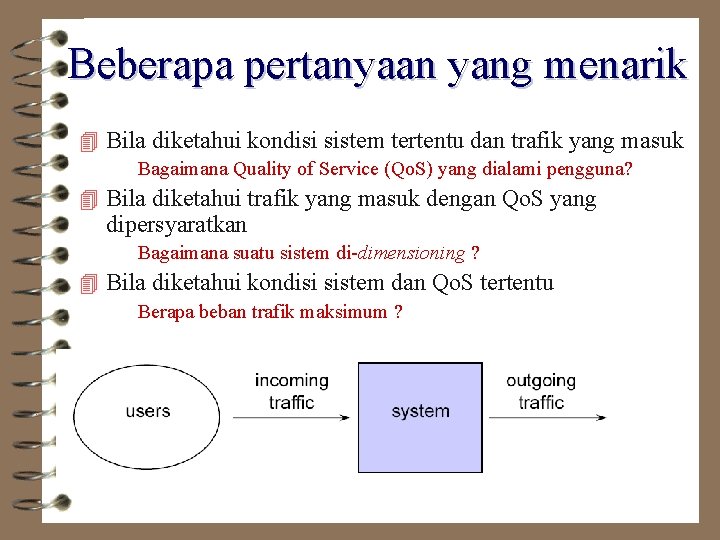 Beberapa pertanyaan yang menarik

Bila diketahui kondisi sistem tertentu dan trafik yang masuk
Bagaimana Quality of Service (QoS) yang dialami pengguna?

Bila diketahui trafik yang masuk dengan QoS yang dipersyaratkan
Bagaimana suatu sistem di-dimensioning ?

Bila diketahui kondisi sistem dan QoS tertentu
Berapa beban trafik maksimum ?

users
incoming traffic
system
outgoing traffic